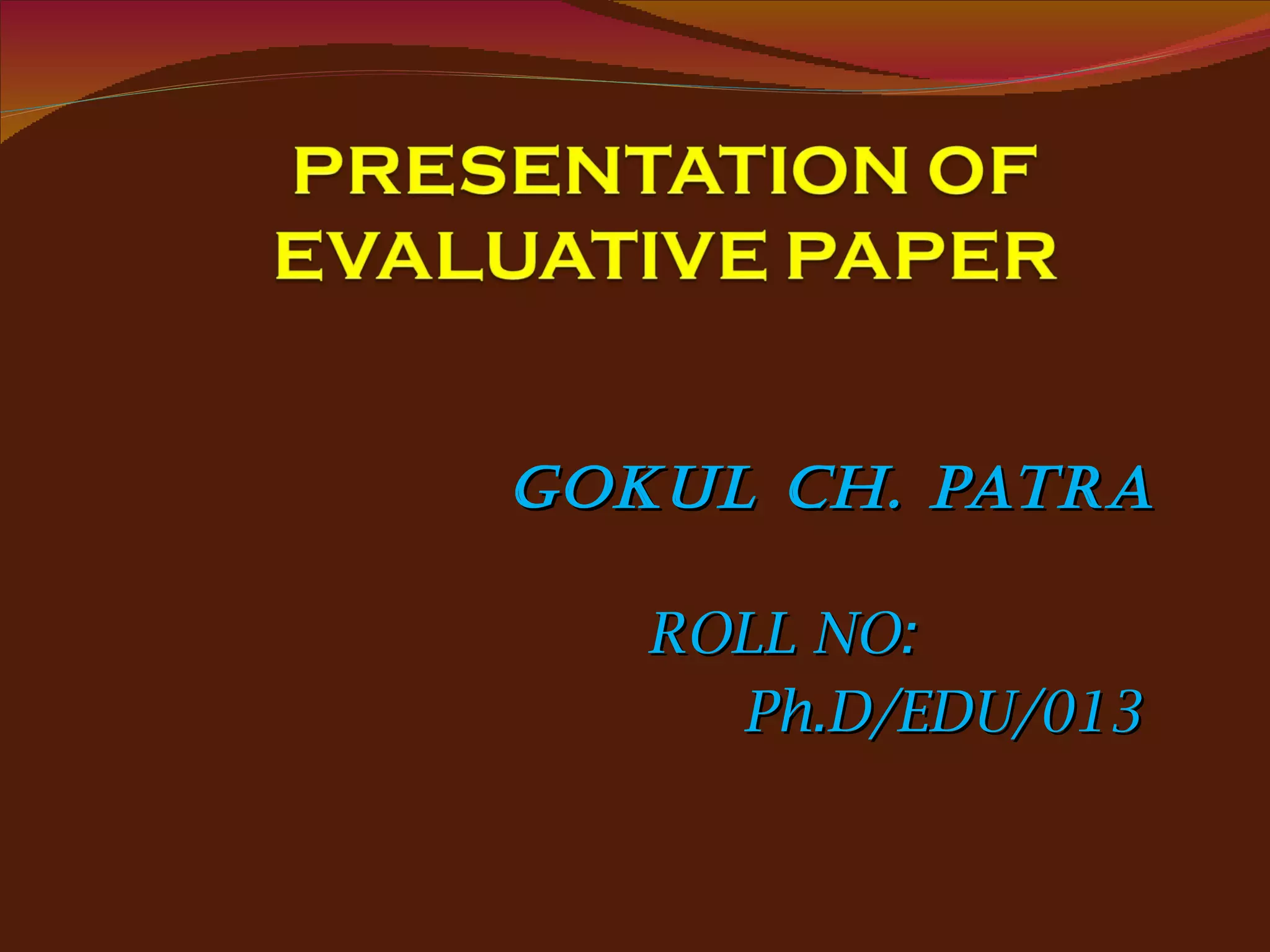 PRESENTATION OF EVALUATIVE PAPER

GOKUL CH. PATRA

ROLL NO:
Ph.D/EDU/013